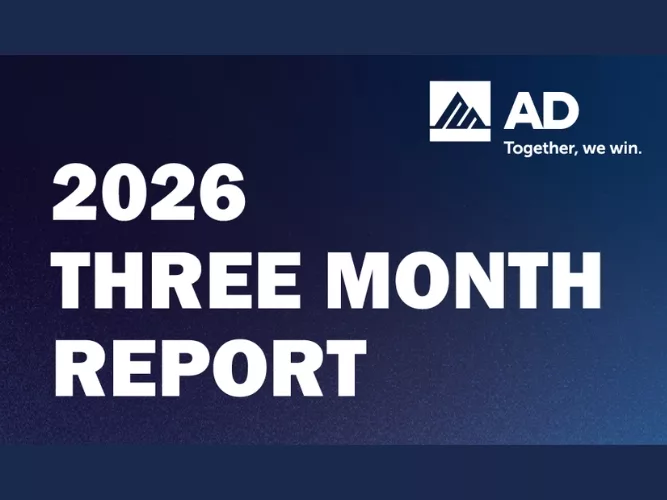 AD
Together, we win.

2026
THREE MONTH
REPORT